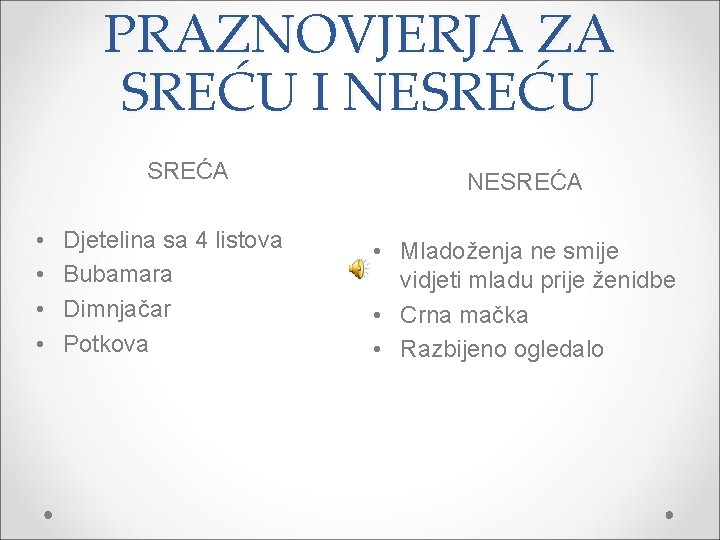 PRAZNOVJERJA ZA SREĆU I NESREĆU

SREĆA

• Djetelina sa 4 listova
• Bubamara
• Dimnjačar
• Potkova

NESREĆA

• Mladoženja ne smije vidjeti mladu prije ženidbe
• Crna mačka
• Razbijeno ogledalo